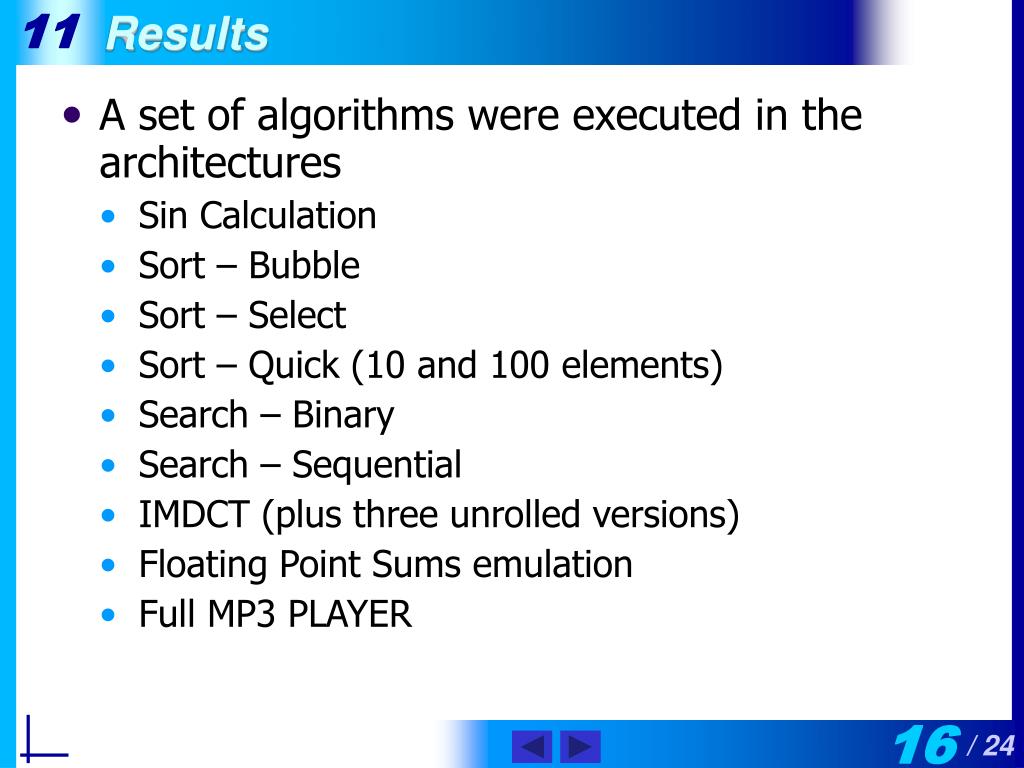 11 Results

• A set of algorithms were executed in the architectures
• Sin Calculation
• Sort – Bubble
• Sort – Select
• Sort – Quick (10 and 100 elements)
• Search – Binary
• Search – Sequential
• IMDCT (plus three unrolled versions)
• Floating Point Sums emulation
• Full MP3 PLAYER

16 / 24